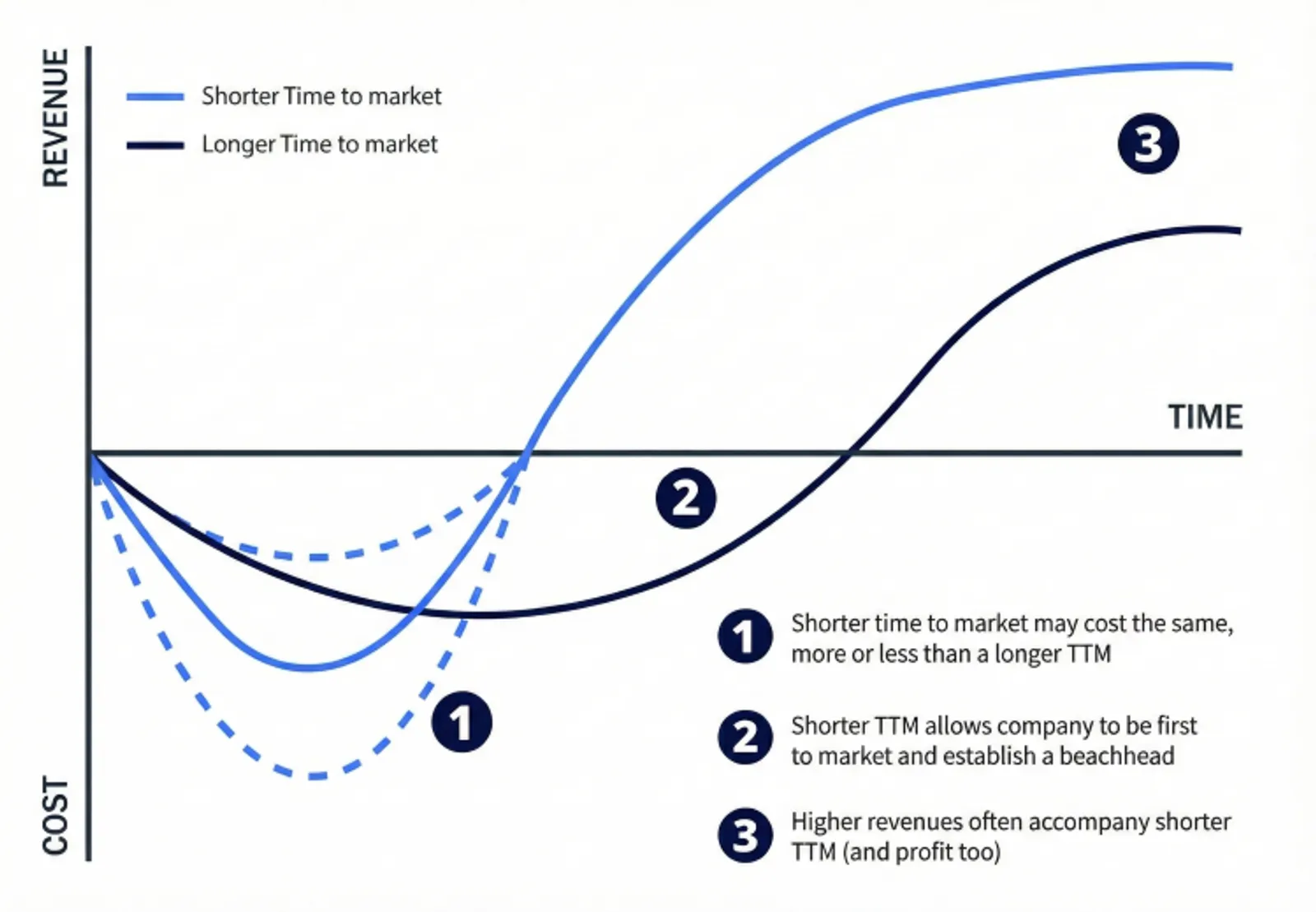 REVENUE

Shorter Time to market

Longer Time to market

3

TIME

2

1

COST

1 Shorter time to market may cost the same, more or less than a longer TTM

2 Shorter TTM allows company to be first to market and establish a beachhead

3 Higher revenues often accompany shorter TTM (and profit too)